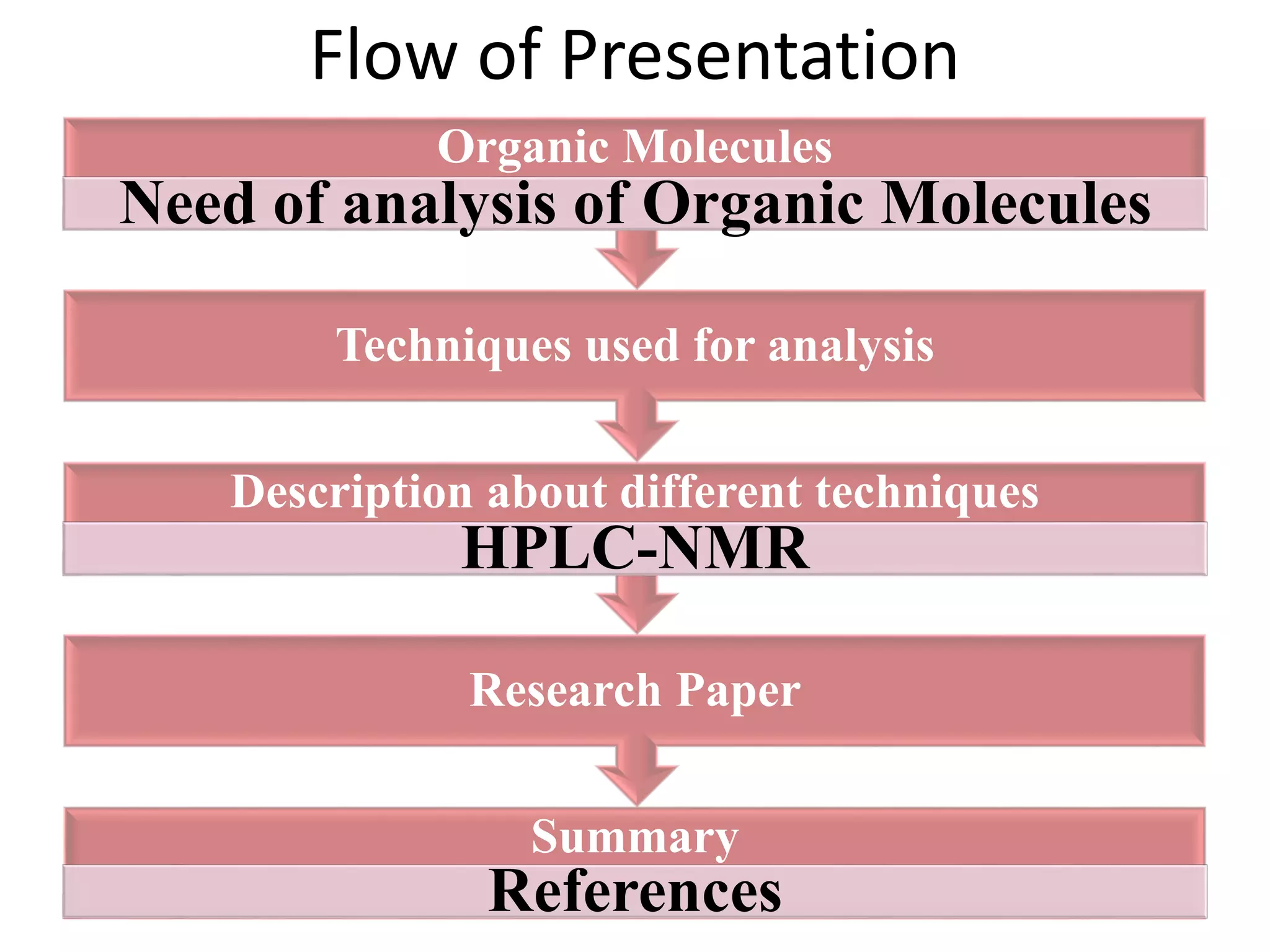 Flow of Presentation

Organic Molecules

Need of analysis of Organic Molecules

Techniques used for analysis

Description about different techniques

HPLC-NMR

Research Paper

Summary

References